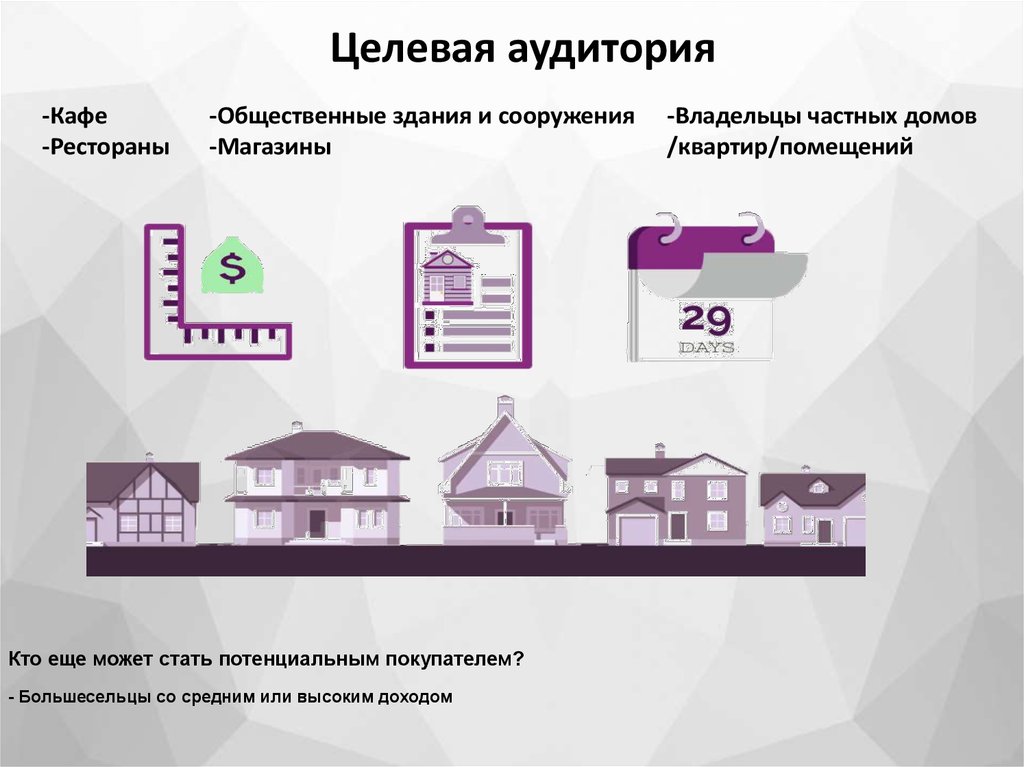 Целевая аудитория

-Кафе
-Рестораны

-Общественные здания и сооружения
-Магазины

-Владельцы частных домов /квартир/помещений

$

29
DAYS

Кто еще может стать потенциальным покупателем?

- Большесельцы со средним или высоким доходом